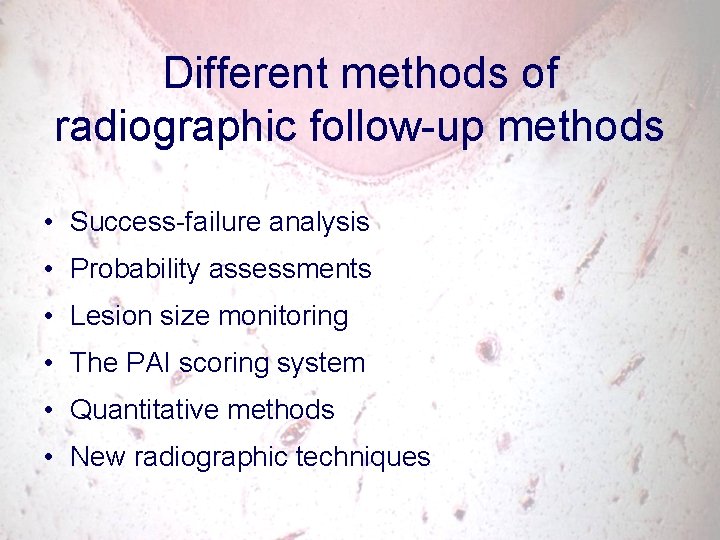 Different methods of radiographic follow-up methods

• Success-failure analysis
• Probability assessments
• Lesion size monitoring
• The PAI scoring system
• Quantitative methods
• New radiographic techniques